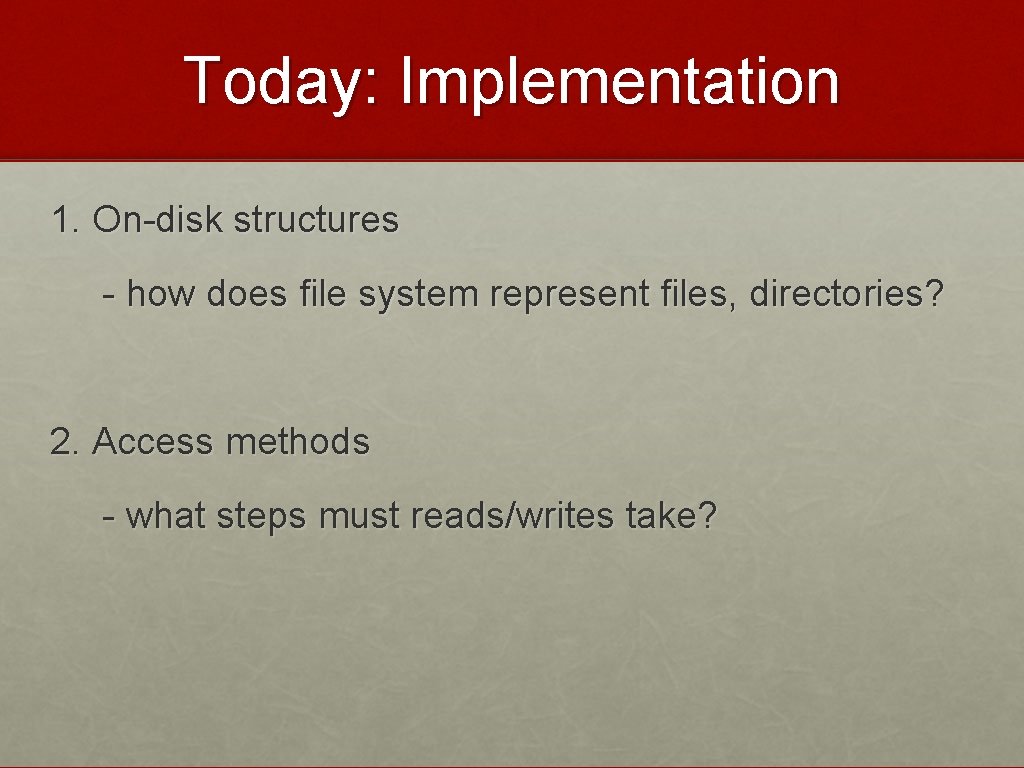 Today: Implementation

1. On-disk structures

- how does file system represent files, directories?

2. Access methods

- what steps must reads/writes take?